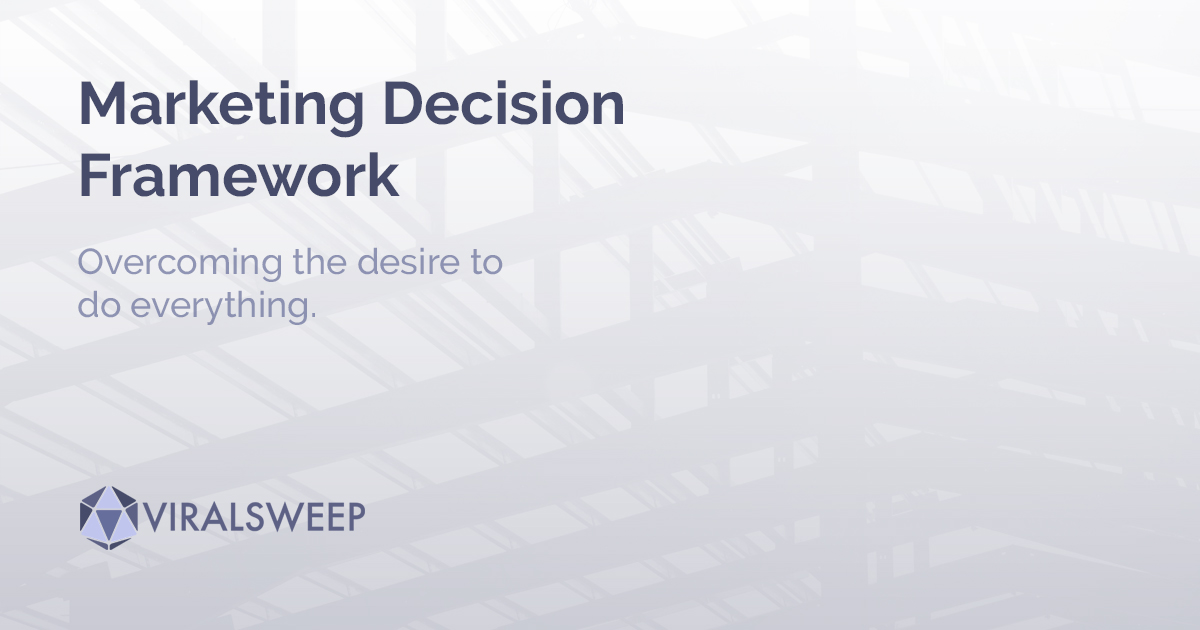 Marketing Decision Framework

Overcoming the desire to do everything.

VIRALSWEEP